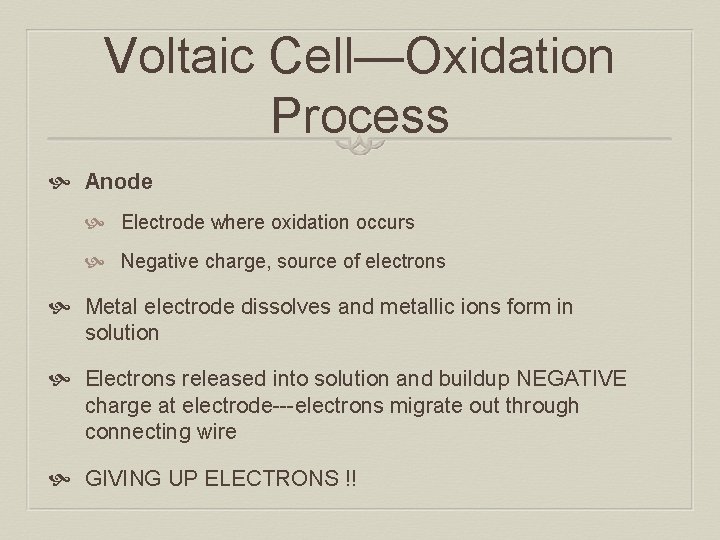 Voltaic Cell—Oxidation Process

Anode

Electrode where oxidation occurs

Negative charge, source of electrons

Metal electrode dissolves and metallic ions form in solution

Electrons released into solution and buildup NEGATIVE charge at electrode---electrons migrate out through connecting wire

GIVING UP ELECTRONS !!